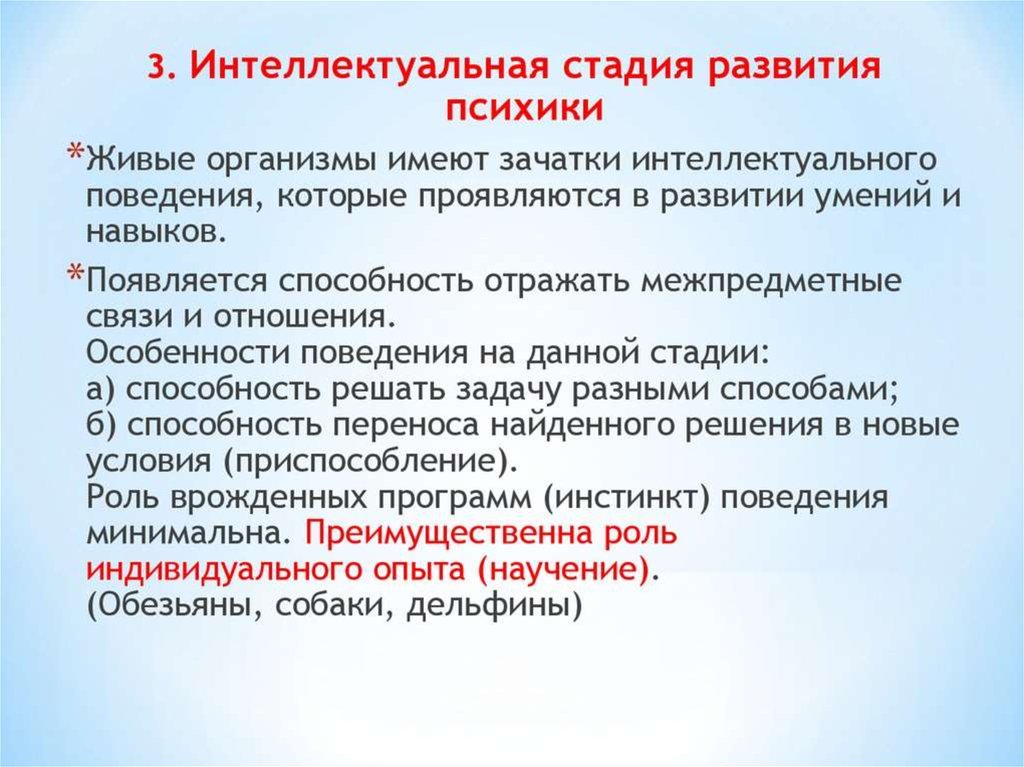 3. Интеллектуальная стадия развития психики

*Живые организмы имеют зачатки интеллектуального поведения, которые проявляются в развитии умений и навыков.

*Появляется способность отражать межпредметные связи и отношения.
Особенности поведения на данной стадии:
а) способность решать задачу разными способами;
б) способность переноса найденного решения в новые условия (приспособление).
Роль врожденных программ (инстинкт) поведения минимальна. Преимущественна роль индивидуального опыта (научение).
(Обезьяны, собаки, дельфины)